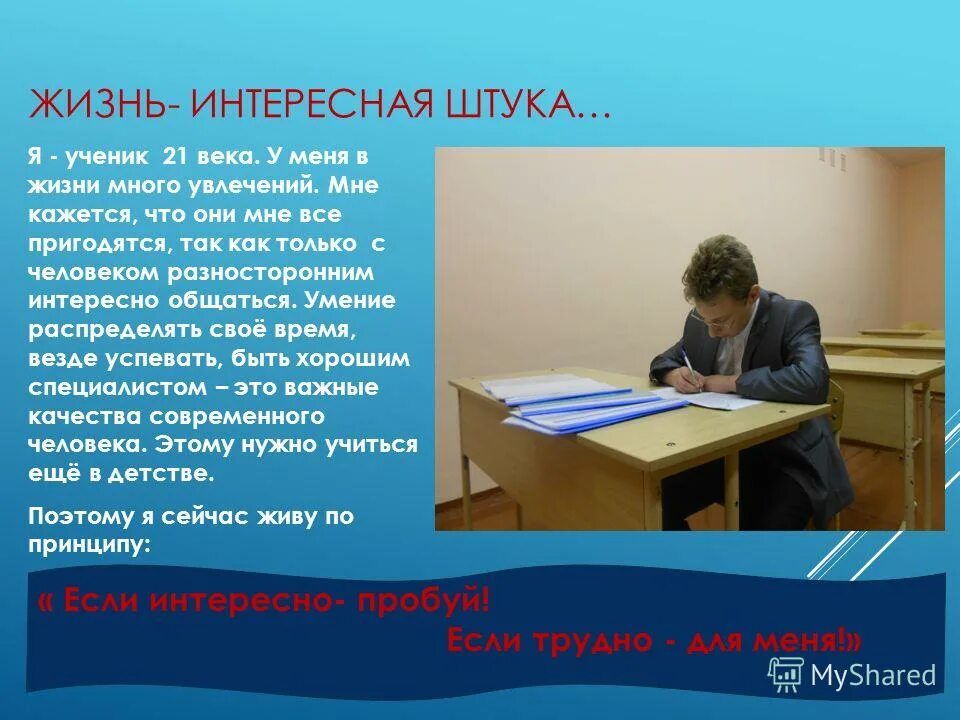 ЖИЗНЬ- ИНТЕРЕСНАЯ ШТУКА…

Я - ученик 21 века. У меня в жизни много увлечений. Мне кажется, что они мне все пригодятся, так как только с человеком разносторонним интересно общаться. Умение распределять своё время, везде успевать, быть хорошим специалистом – это важные качества современного человека. Этому нужно учиться ещё в детстве.

Поэтому я сейчас живу по принципу:

« Если интересно- пробуй!
Если трудно - для меня!»

MyShared